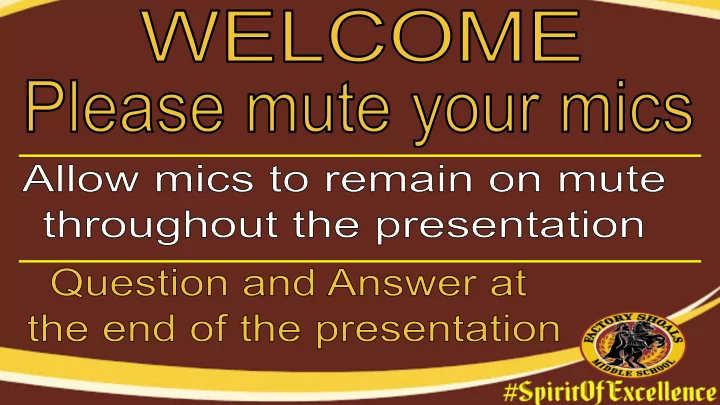 WELCOME
Please mute your mics

Allow mics to remain on mute throughout the presentation

Question and Answer at the end of the presentation

FACTORY SHOALS
MIDDLE SCHOOL

#SpiritOfExcellence